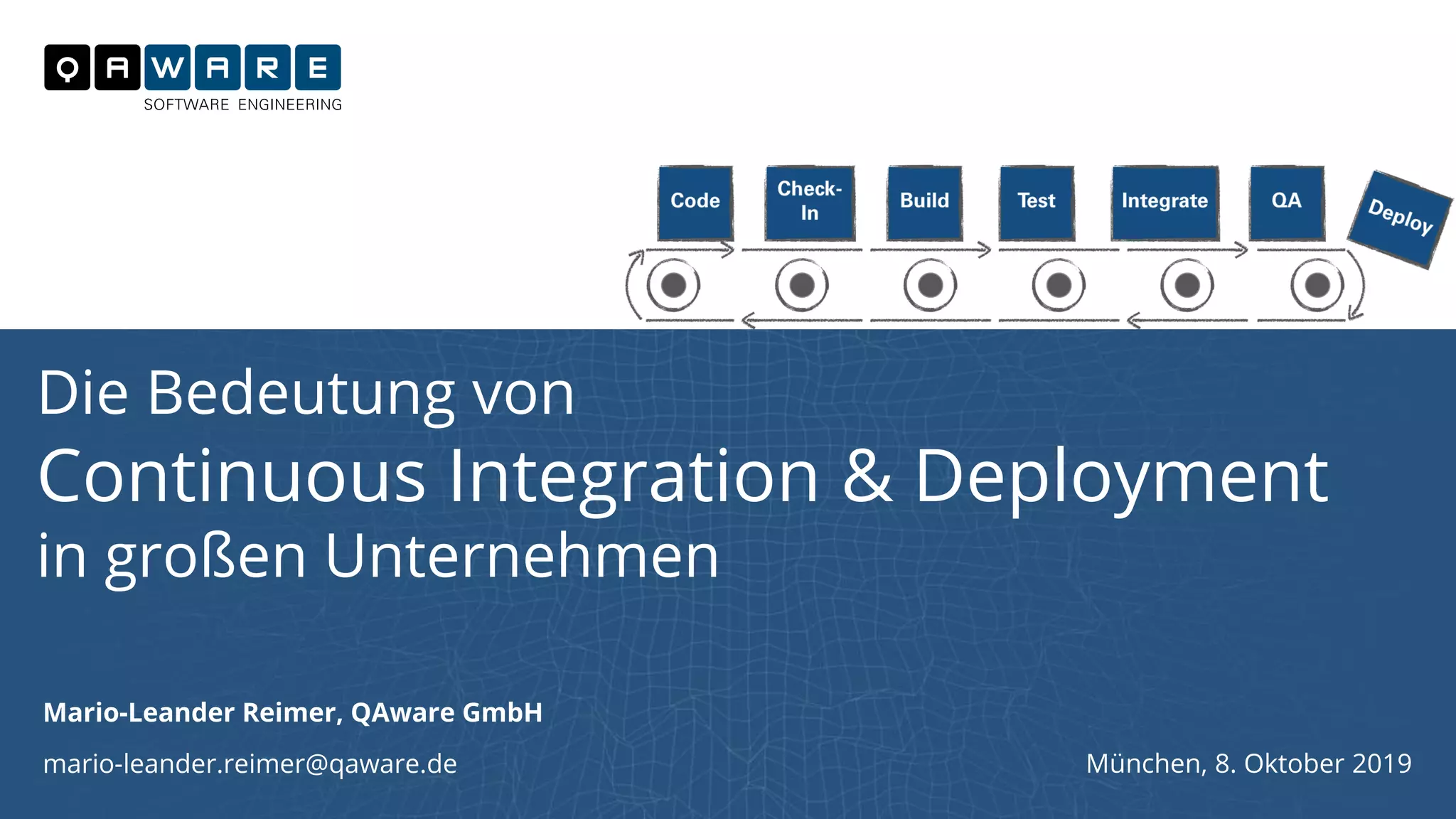 QAWARE
SOFTWARE ENGINEERING

Code
Check-In
Build
Test
Integrate
QA
Deploy

Die Bedeutung von
Continuous Integration & Deployment
in großen Unternehmen

Mario-Leander Reimer, QAware GmbH

mario-leander.reimer@qaware.de

München, 8. Oktober 2019